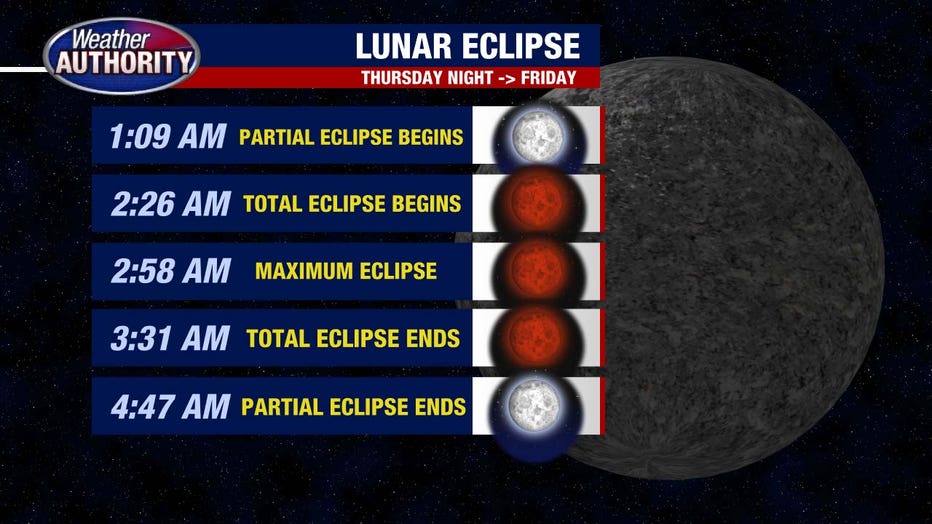 Weather AUTHORITY

LUNAR ECLIPSE
THURSDAY NIGHT -> FRIDAY

1:09 AM PARTIAL ECLIPSE BEGINS
2:26 AM TOTAL ECLIPSE BEGINS
2:58 AM MAXIMUM ECLIPSE
3:31 AM TOTAL ECLIPSE ENDS
4:47 AM PARTIAL ECLIPSE ENDS